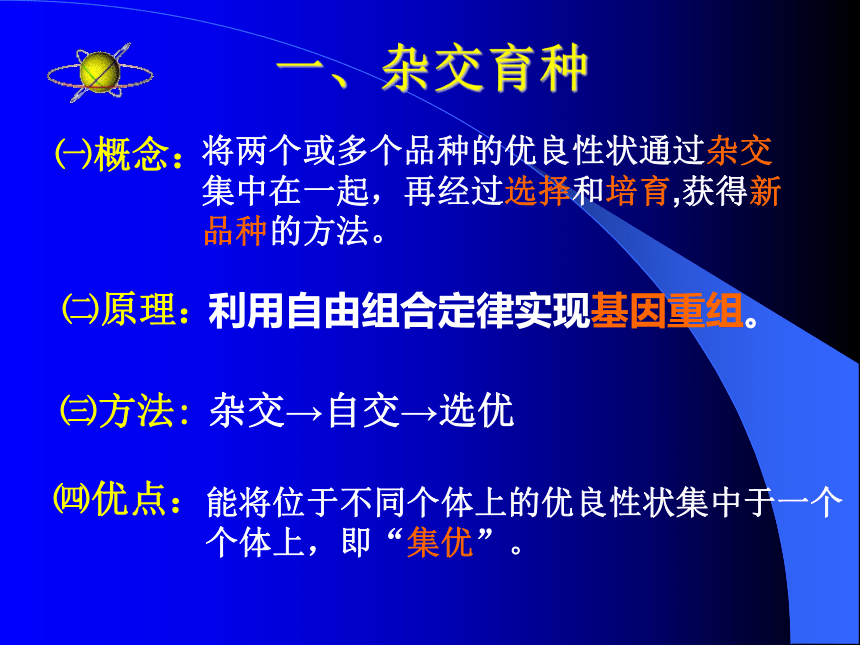 一、杂交育种

㈠概念：将两个或多个品种的优良性状通过杂交集中在一起，再经过选择和培育,获得新品种的方法。

㈡原理：利用自由组合定律实现基因重组。

㈢方法：杂交→自交→选优

㈣优点：能将位于不同个体上的优良性状集中于一个个体上，即“集优”。